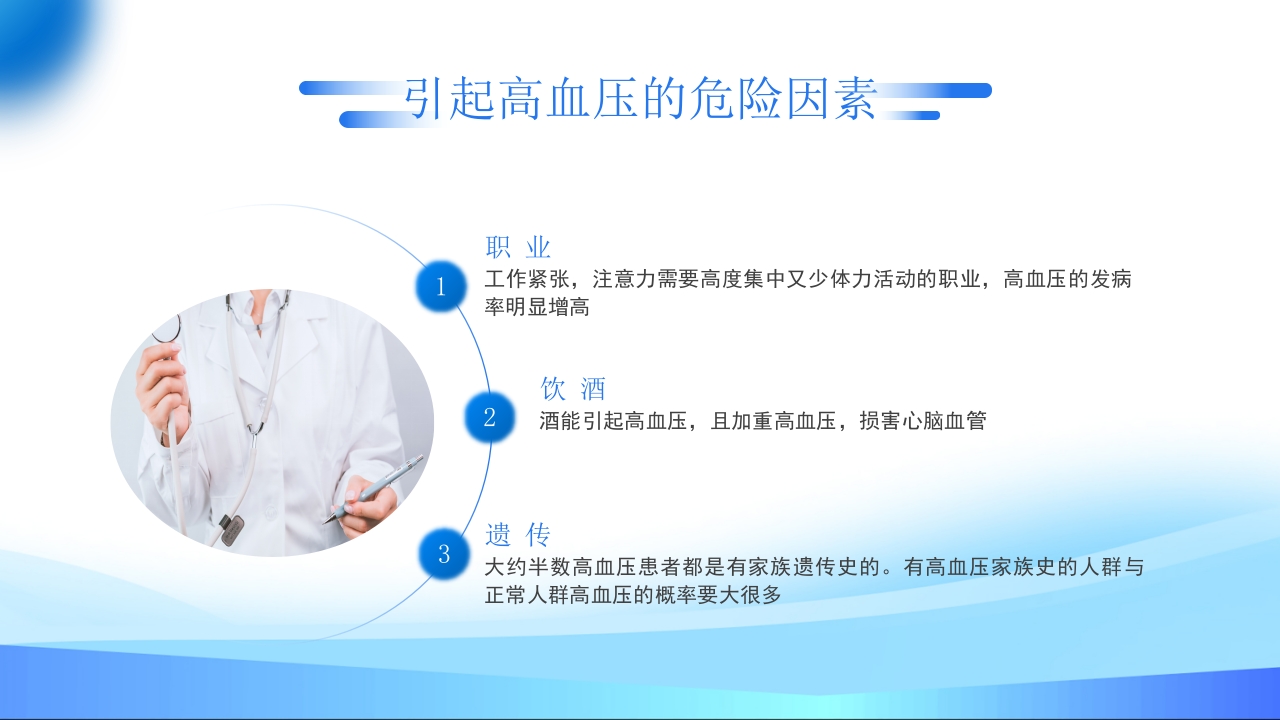 引起高血压的危险因素

1

职 业

工作紧张，注意力需要高度集中又少体力活动的职业，高血压的发病率明显增高

2

饮 酒

酒能引起高血压，且加重高血压，损害心脑血管

3

遗 传

大约半数高血压患者都是有家族遗传史的。有高血压家族史的人群与正常人群高血压的概率要大很多